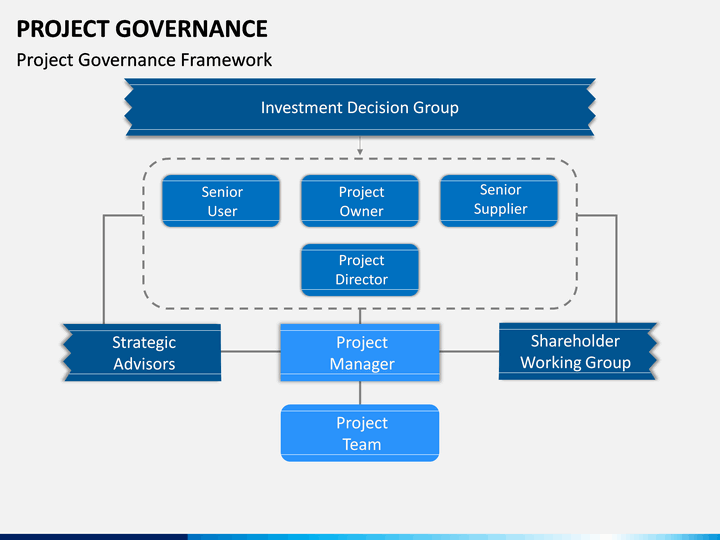 PROJECT GOVERNANCE
Project Governance Framework

Investment Decision Group

Senior User

Project Owner

Senior Supplier

Project Director

Strategic Advisors

Project Manager

Shareholder Working Group

Project Team